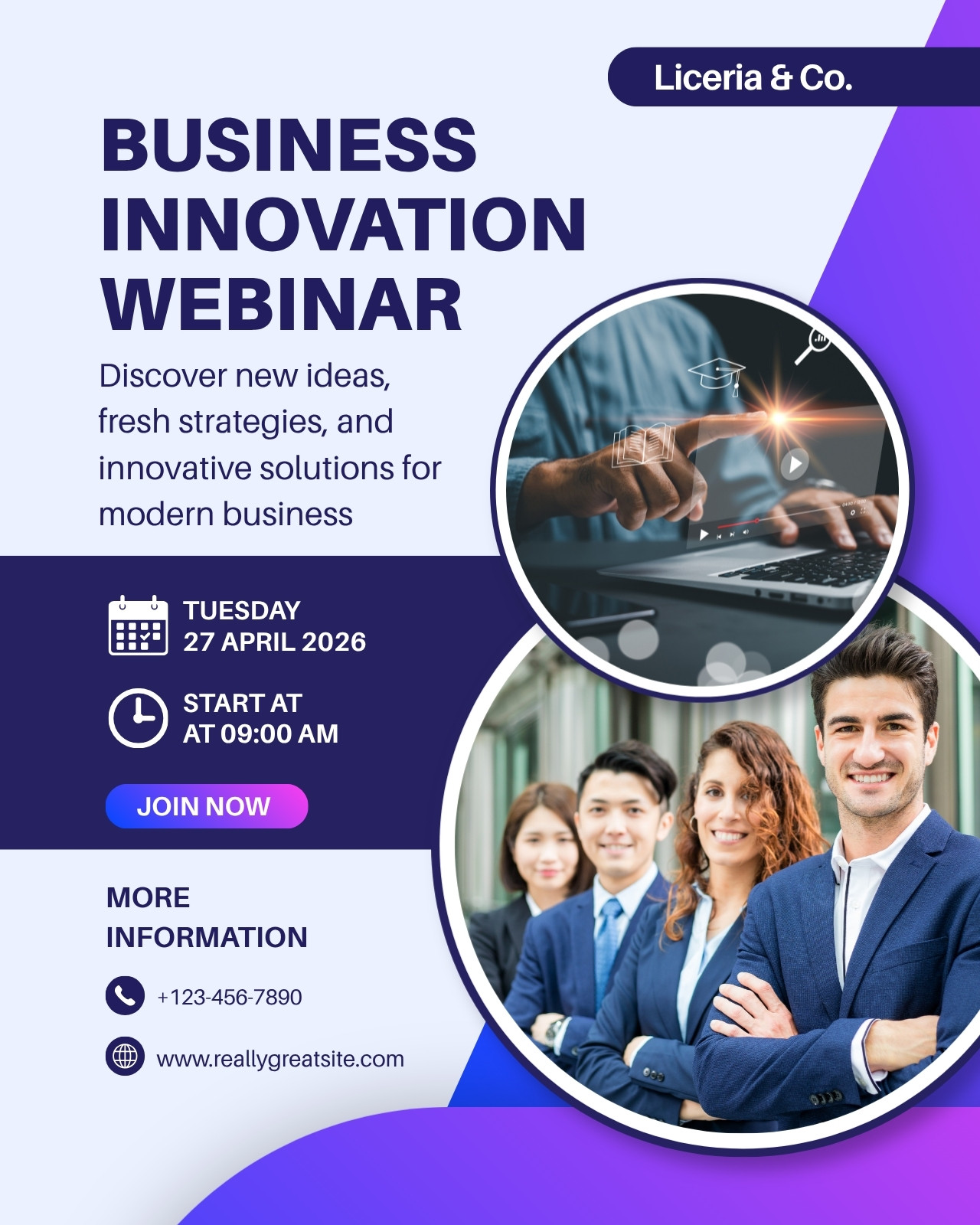 Liceria & Co.

BUSINESS INNOVATION WEBINAR

Discover new ideas, fresh strategies, and innovative solutions for modern business

TUESDAY
27 APRIL 2026

START AT
AT 09:00 AM

JOIN NOW

MORE
INFORMATION

+123-456-7890

www.reallygreatsite.com